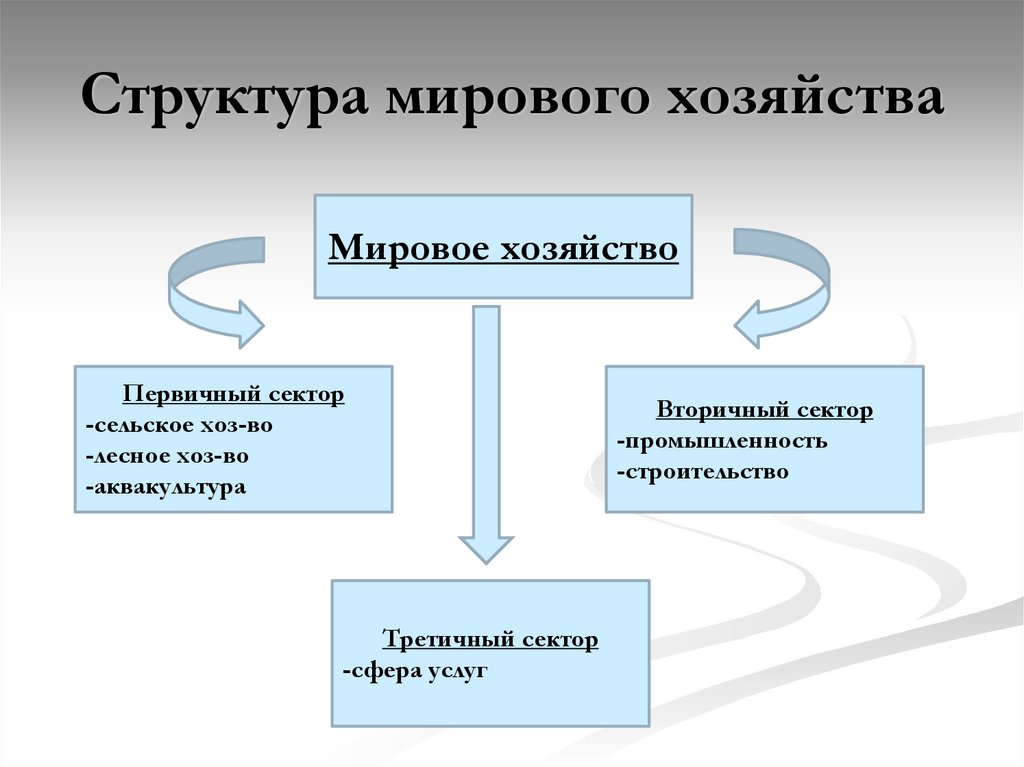 Структура мирового хозяйства

Мировое хозяйство

Первичный сектор
-сельское хоз-во
-лесное хоз-во
-аквакультура

Вторичный сектор
-промышленность
-строительство

Третичный сектор
-сфера услуг